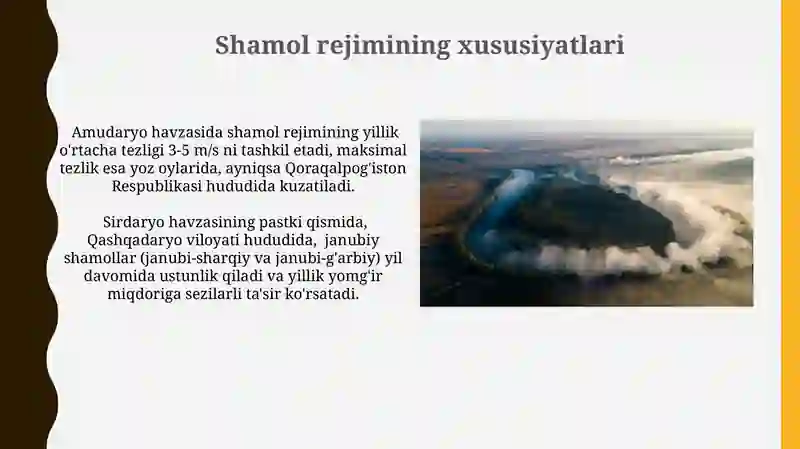 Shamol rejimining xususiyatlari

Amudaryo havzasida shamol rejimining yillik o'rtacha tezligi 3-5 m/s ni tashkil etadi, maksimal tezlik esa yoz oylarida, ayniqsa Qoraqalpog'iston Respublikasi hududida kuzatiladi.

Sirdaryo havzasining pastki qismida, Qashqadaryo viloyati hududida, janubiy shamollar (janubi-sharqiy va janubi-g'arbiy) yil davomida ustunlik qiladi va yillik yomg'ir miqdoriga sezilarli ta'sir ko'rsatadi.